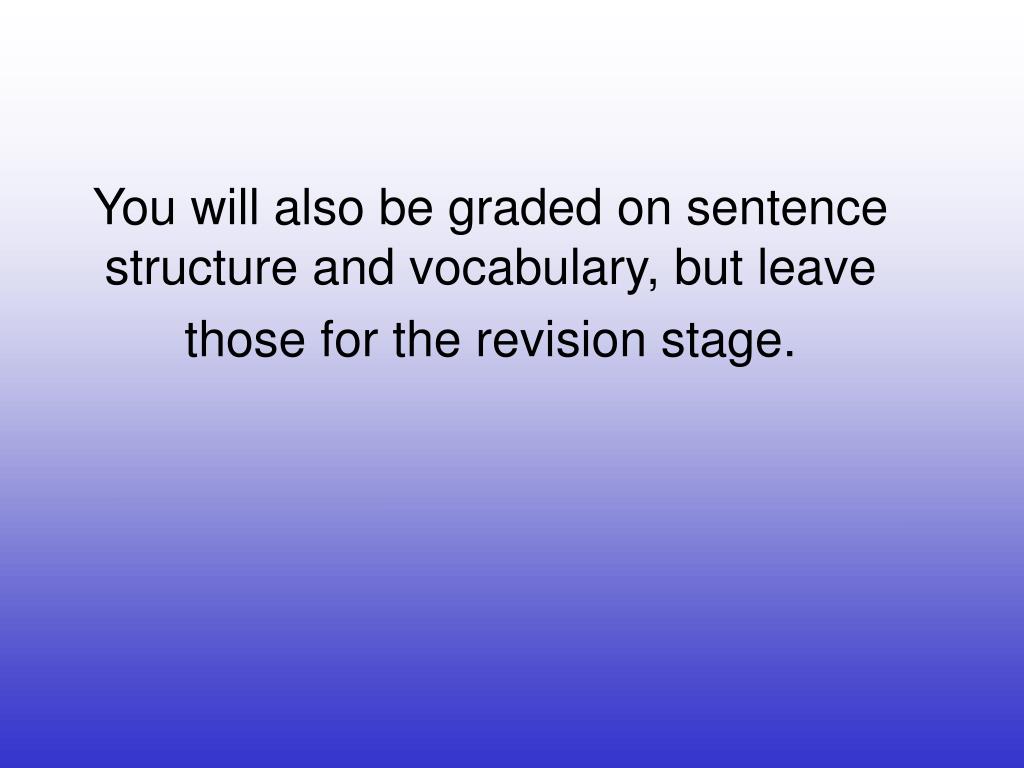 You will also be graded on sentence structure and vocabulary, but leave those for the revision stage.